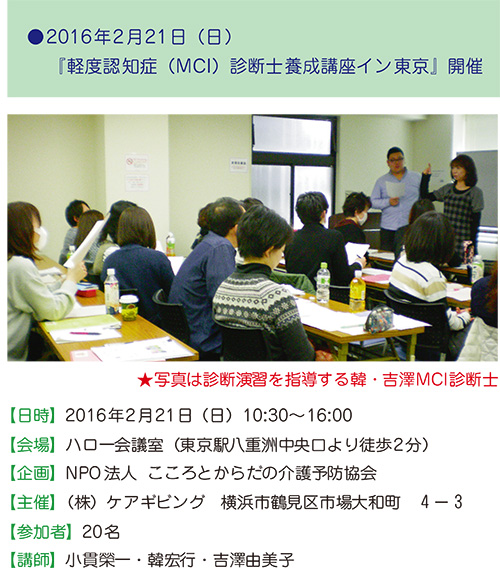 ●2016年2月21日（日）
『軽度認知症（MCI）診断士養成講座イン東京』開催

★写真は診断演習を指導する韓・吉澤MCI診断士

【日時】2016年2月21日（日）10:30～16:00
【会場】ハロー会議室（東京駅八重洲中央口より徒歩2分）
【企画】NPO法人 こころとからだの介護予防協会
【主催】（株）ケアギビング 横浜市鶴見区市場大和町 4－3
【参加者】20名
【講師】小貫榮一・韓宏行・吉澤由美子